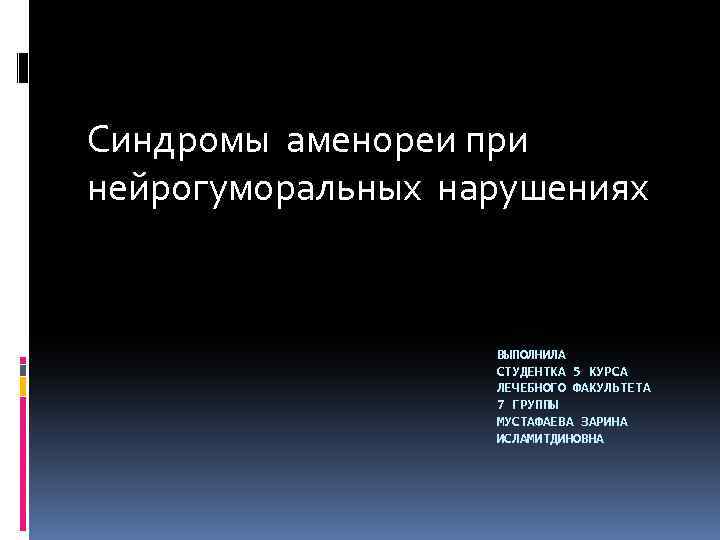 Синдромы аменореи при нейрогуморальных нарушениях

ВЫПОЛНИЛА
СТУДЕНТКА 5 КУРСА
ЛЕЧЕБНОГО ФАКУЛЬТЕТА
7 ГРУППЫ
МУСТАФАЕВА ЗАРИНА
ИСЛАМИТДИНОВНА